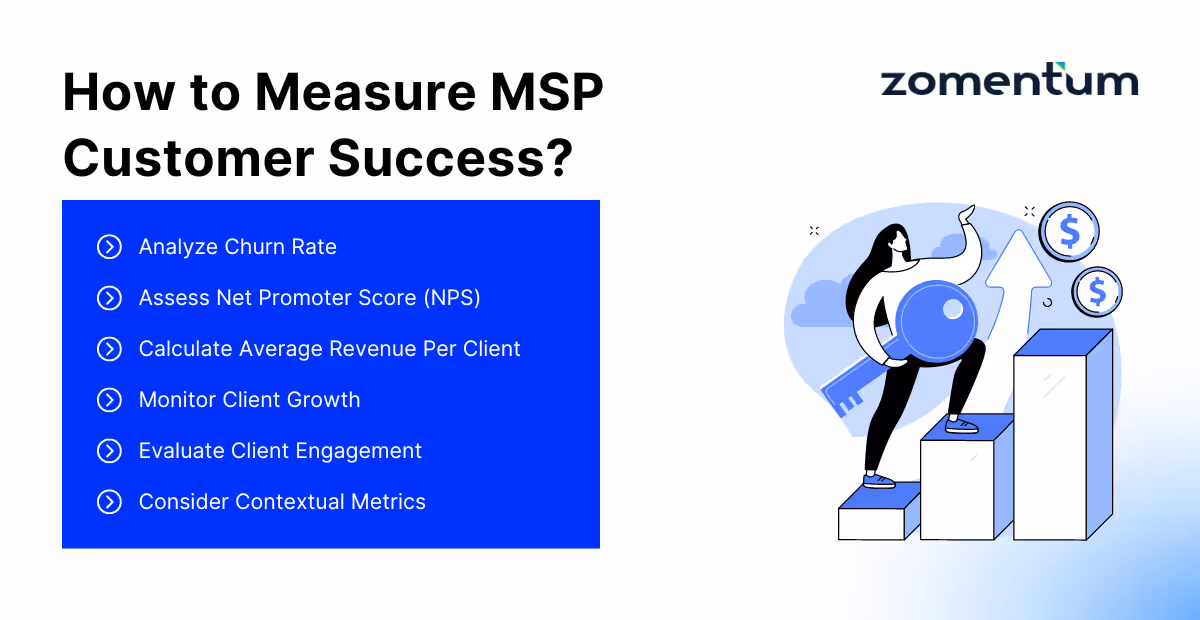 How to Measure MSP Customer Success?

zomentum

Analyze Churn Rate

Assess Net Promoter Score (NPS)

Calculate Average Revenue Per Client

Monitor Client Growth

Evaluate Client Engagement

Consider Contextual Metrics

$

$